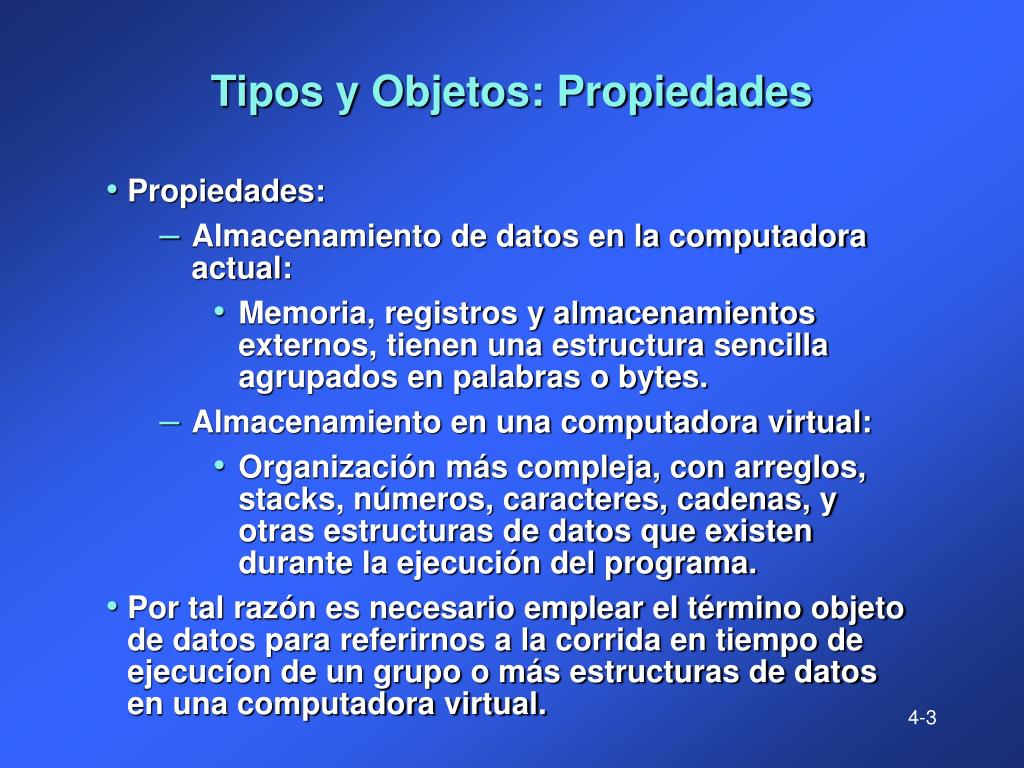 Tipos y Objetos: Propiedades

• Propiedades:
– Almacenamiento de datos en la computadora actual:
• Memoria, registros y almacenamientos externos, tienen una estructura sencilla agrupados en palabras o bytes.
– Almacenamiento en una computadora virtual:
• Organización más compleja, con arreglos, stacks, números, caracteres, cadenas, y otras estructuras de datos que existen durante la ejecución del programa.
• Por tal razón es necesario emplear el término objeto de datos para referirnos a la corrida en tiempo de ejecucíon de un grupo o más estructuras de datos en una computadora virtual.

4-3